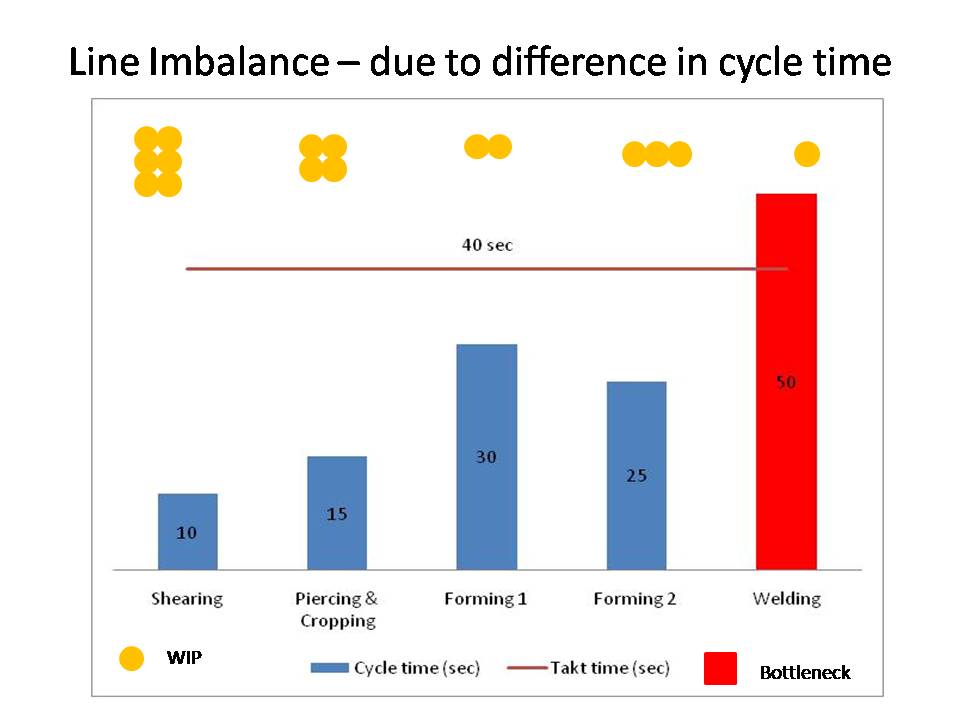 Line Imbalance – due to difference in cycle time

40 sec

10

15

30

25

50

Shearing

Piercing & Cropping

Forming 1

Forming 2

Welding

WIP

Cycle time (sec)

Takt time (sec)

Bottleneck